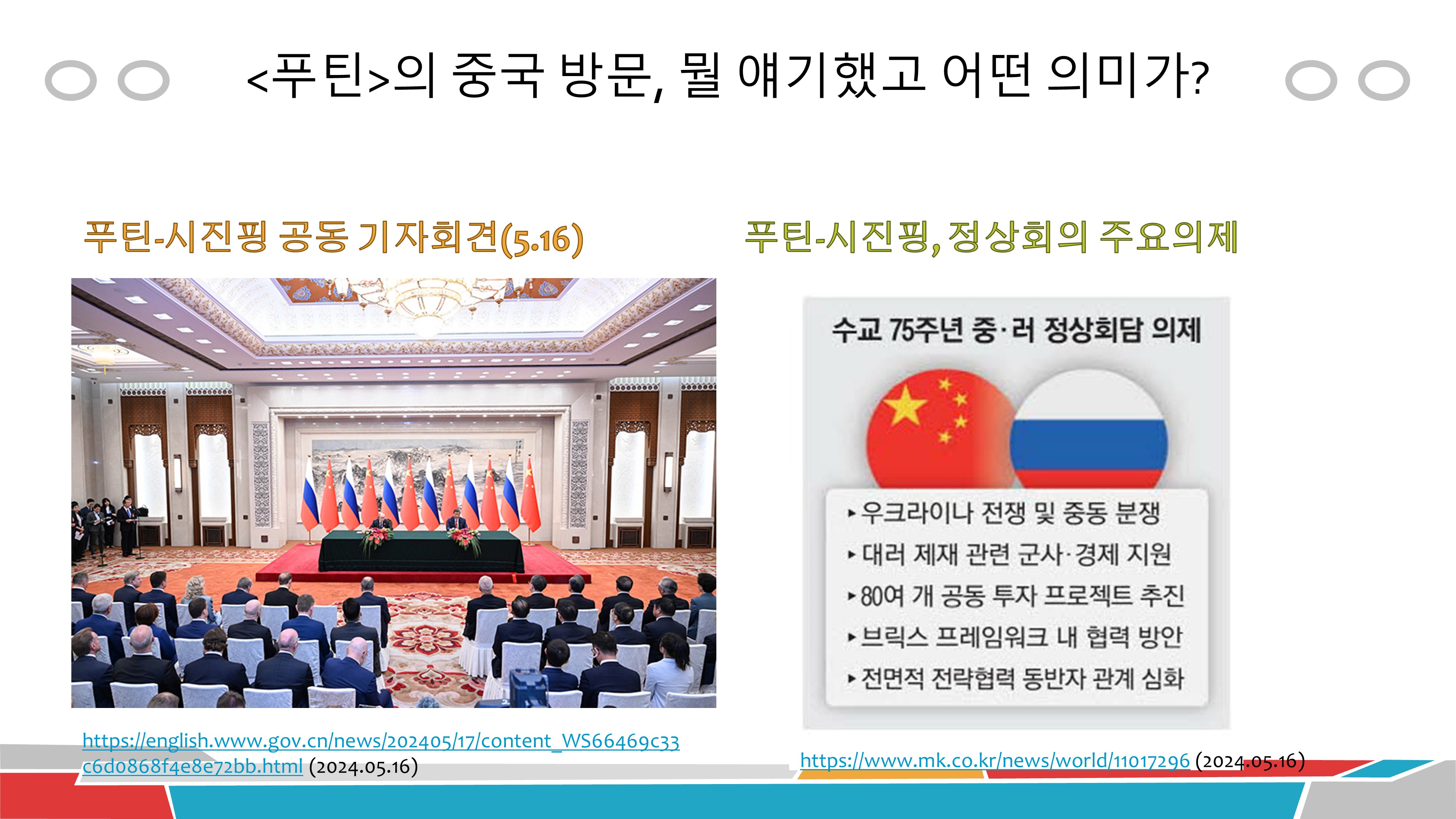 <푸틴>의 중국 방문, 뭘 얘기했고 어떤 의미가?

푸틴-시진핑 공동 기자회견(5.16)

https://english.www.gov.cn/news/202405/17/content_WS66469c33c6d0868f4e8e72bb.html (2024.05.16)

푸틴-시진핑, 정상회의 주요의제

수교 75주년 중·러 정상회담 의제

▸우크라이나 전쟁 및 중동 분쟁
▸대러 제재 관련 군사·경제 지원
▸80여 개 공동 투자 프로젝트 추진
▸브릭스 프레임워크 내 협력 방안
▸전면적 전략협력 동반자 관계 심화

https://www.mk.co.kr/news/world/11017296 (2024.05.16)